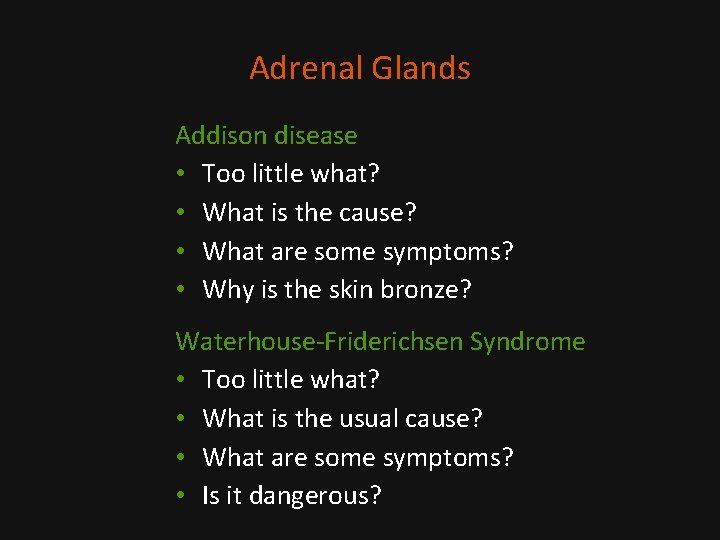 Adrenal Glands

Addison disease
• Too little what?
• What is the cause?
• What are some symptoms?
• Why is the skin bronze?

Waterhouse-Friderichsen Syndrome
• Too little what?
• What is the usual cause?
• What are some symptoms?
• Is it dangerous?